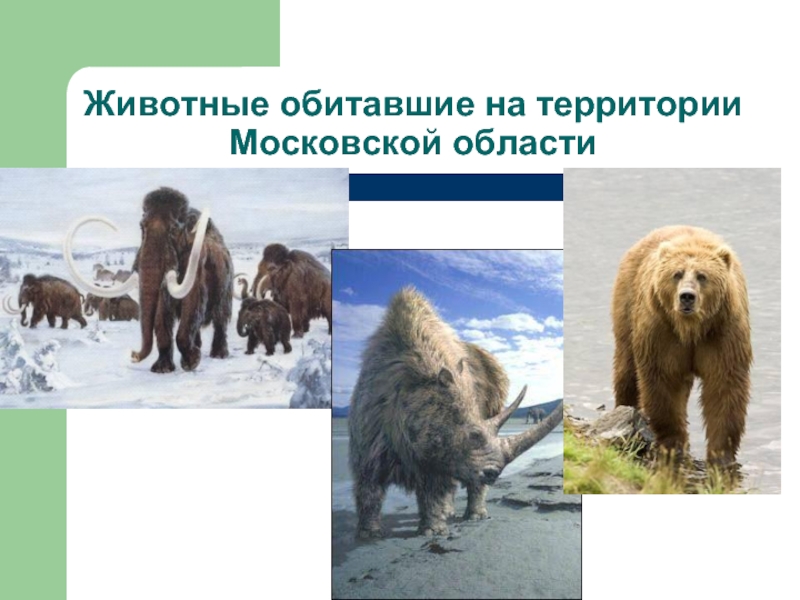 Животные обитавшие на территории Московской области